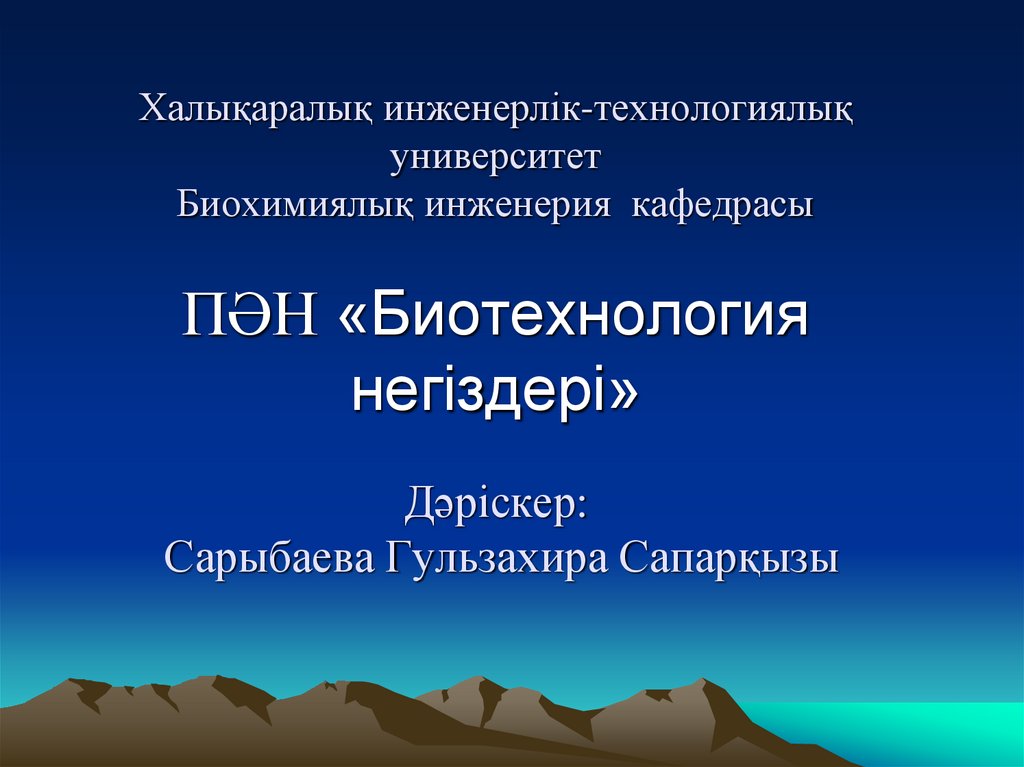 Халықаралық инженерлік-технологиялық университет
Биохимиялық инженерия кафедрасы

ПӘН «Биотехнология негіздері»

Дәріскер:
Сарыбаева Гульзахира Сапарқызы